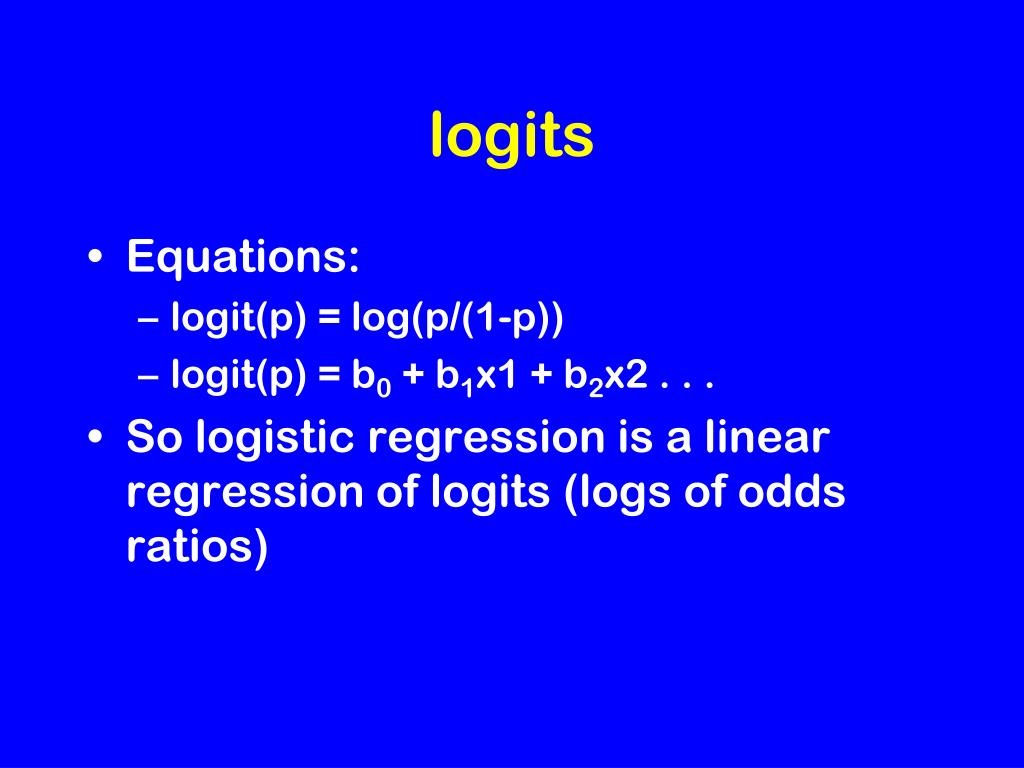 logits

• Equations:
– logit(p) = log(p/(1-p))
– logit(p) = $b_0$ + $b_1$x1 + $b_2$x2 . . .

• So logistic regression is a linear regression of logits (logs of odds ratios)